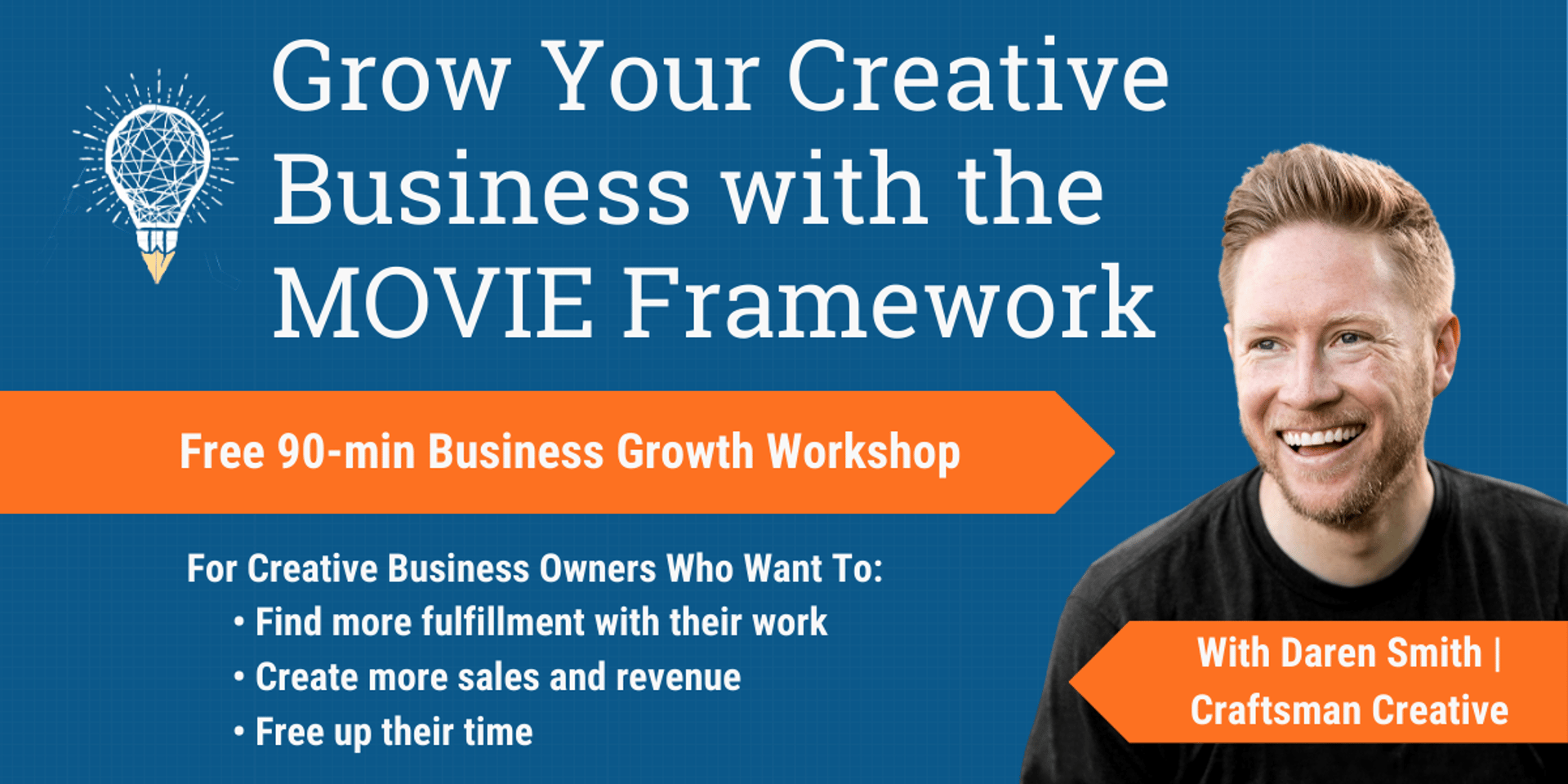 Grow Your Creative Business with the MOVIE Framework

Free 90-min Business Growth Workshop

For Creative Business Owners Who Want To:
• Find more fulfillment with their work
• Create more sales and revenue
• Free up their time

With Daren Smith | Craftsman Creative